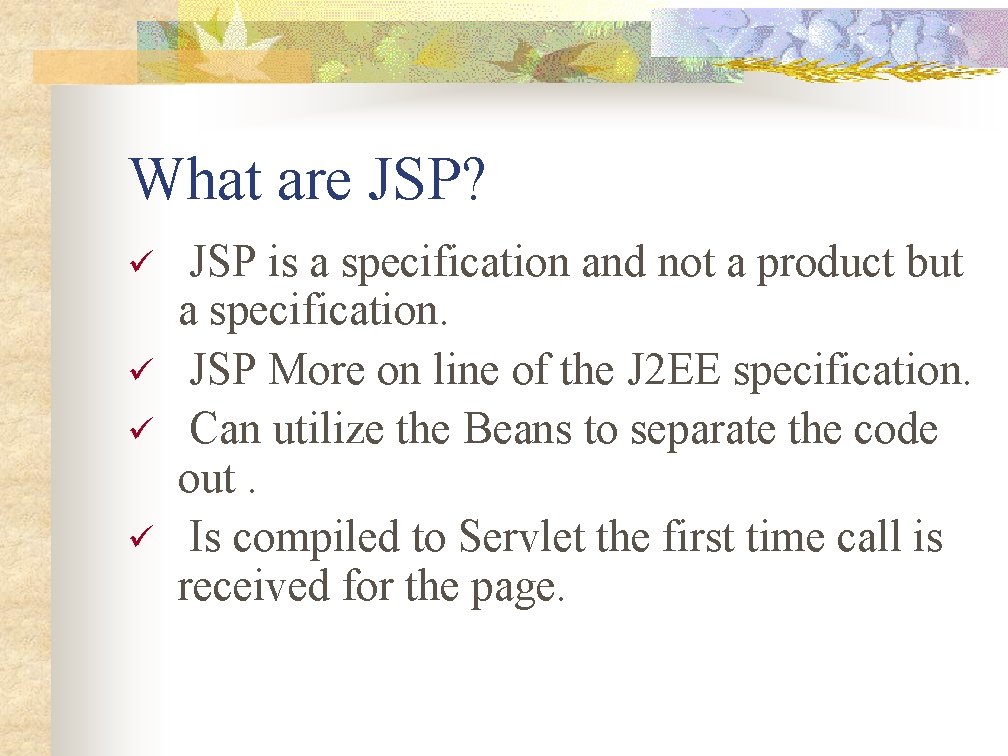 What are JSP?

✓ JSP is a specification and not a product but a specification.
✓ JSP More on line of the J2EE specification.
✓ Can utilize the Beans to separate the code out .
✓ Is compiled to Servlet the first time call is received for the page.